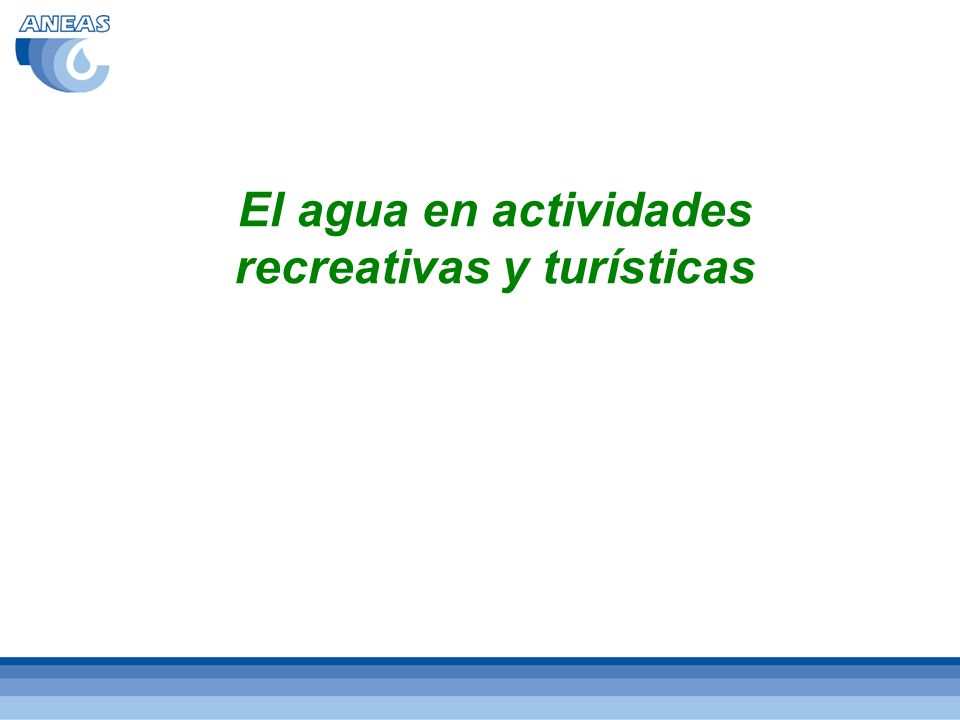 ANEAS

El agua en actividades recreativas y turísticas